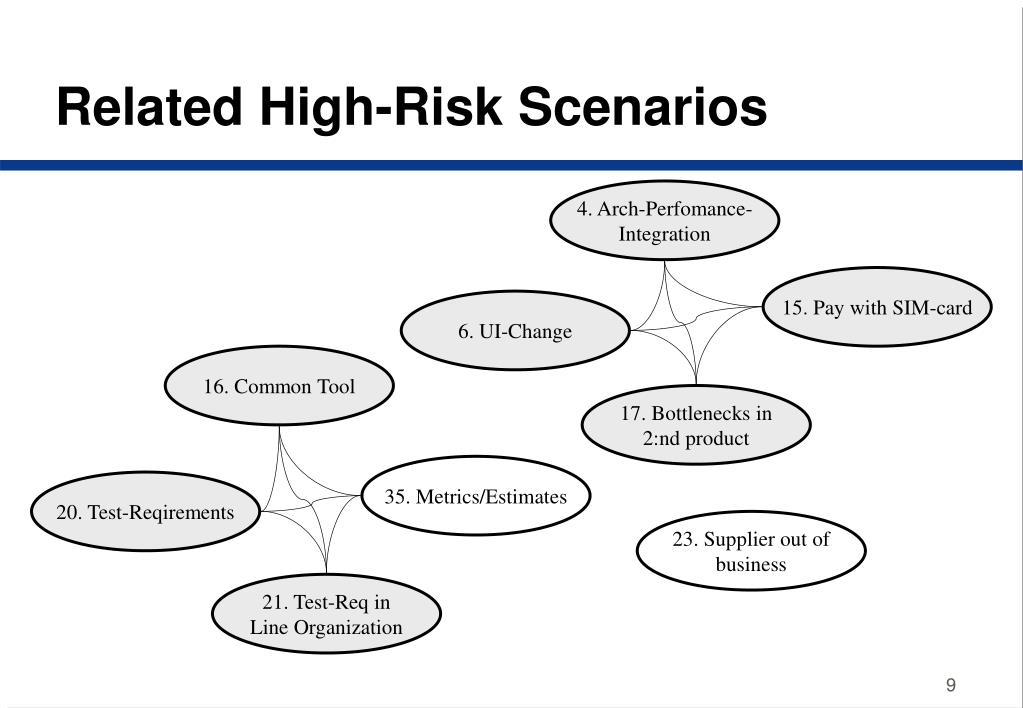 Related High-Risk Scenarios

4. Arch-Perfomance-Integration

6. UI-Change

15. Pay with SIM-card

17. Bottlenecks in 2:nd product

16. Common Tool

20. Test-Reqirements

35. Metrics/Estimates

21. Test-Req in Line Organization

23. Supplier out of business

9